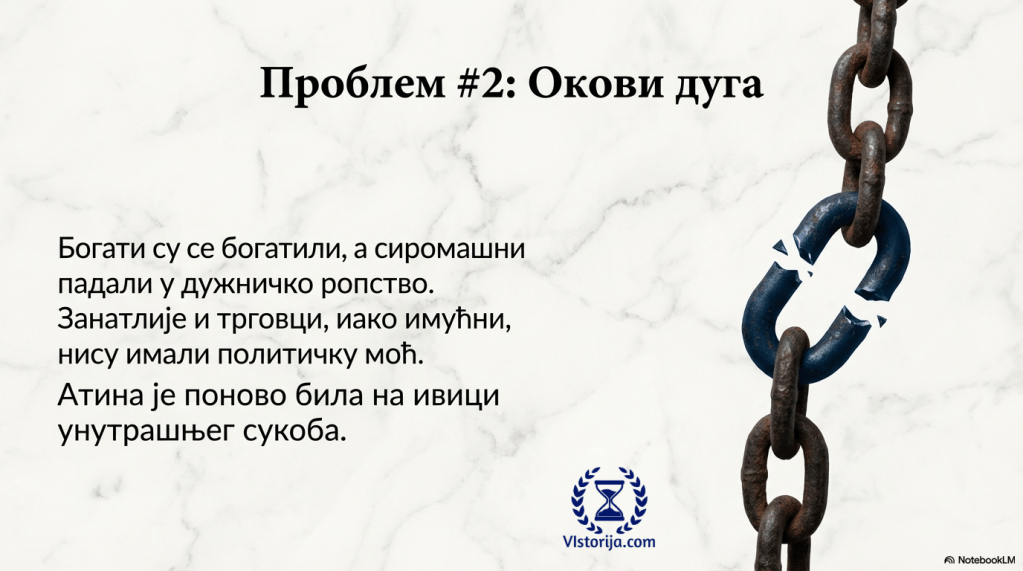 Проблем #2: Окови дуга

Богати су се богатили, а сиромашни падали у дужничко ропство. Занатлије и трговци, иако имућни, нису имали политичку моћ.

Атина је поново била на ивици унутрашњег сукоба.

VIstorija.com

NotebookLM